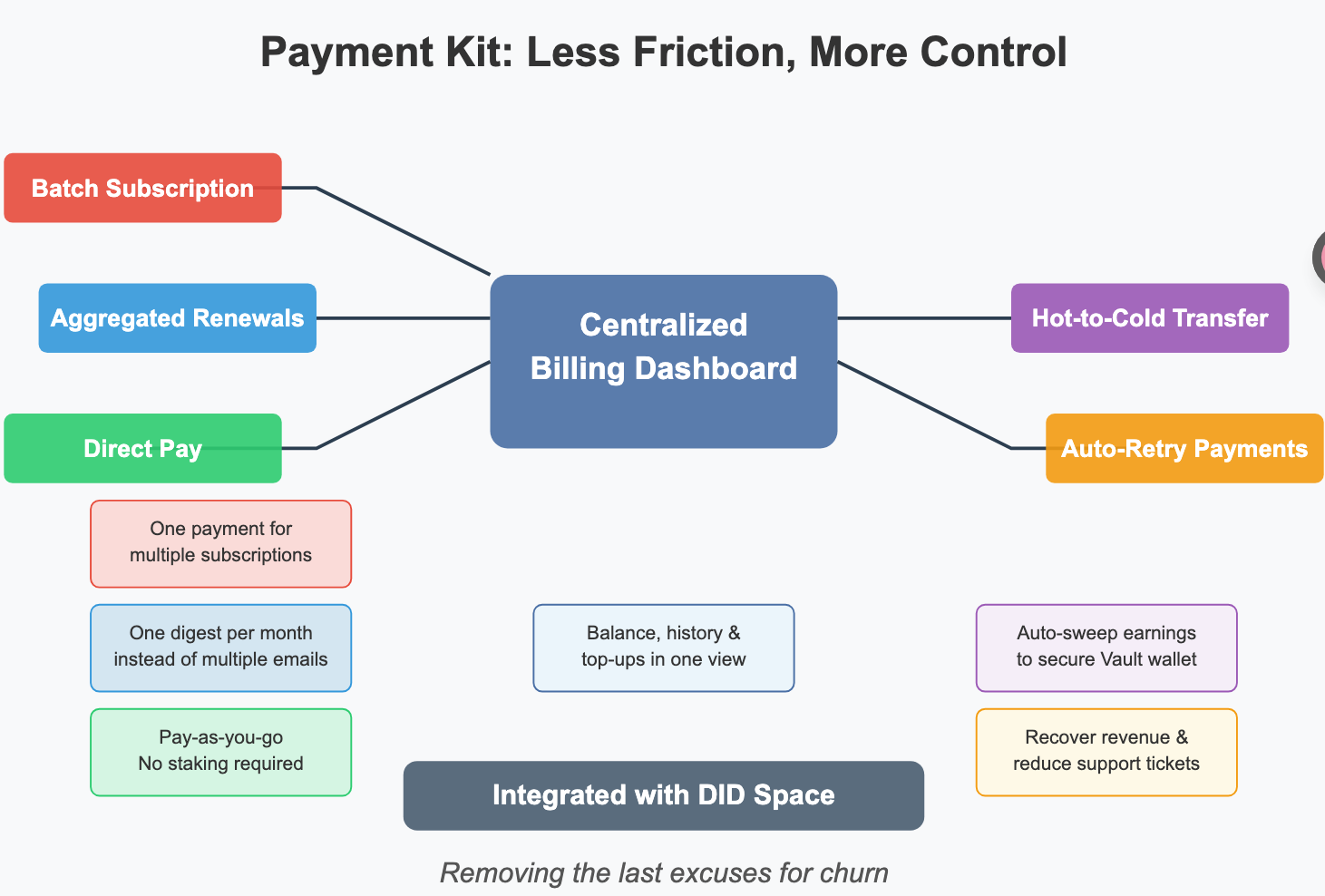 Payment Kit: Less Friction, More Control

Batch Subscription

Aggregated Renewals

Direct Pay

Centralized Billing Dashboard

Hot-to-Cold Transfer

Auto-Retry Payments

One payment for multiple subscriptions

One digest per month instead of multiple emails

Pay-as-you-go No staking required

Balance, history & top-ups in one view

Auto-sweep earnings to secure Vault wallet

Recover revenue & reduce support tickets

Integrated with DID Space

Removing the last excuses for churn